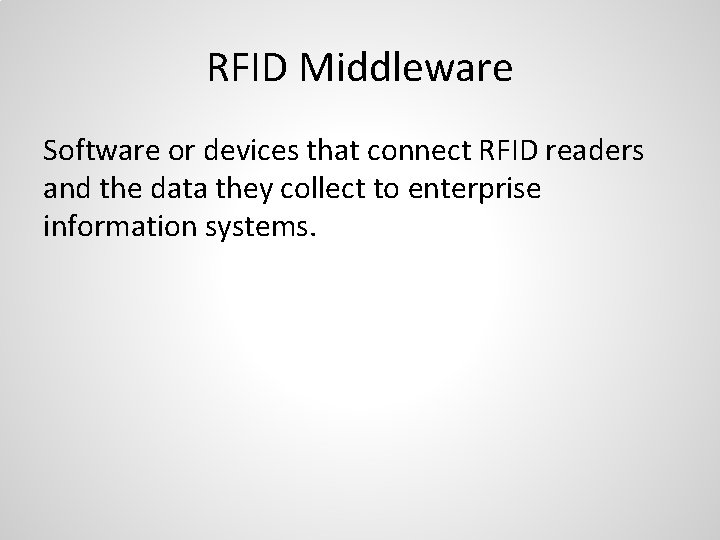 RFID Middleware

Software or devices that connect RFID readers and the data they collect to enterprise information systems.